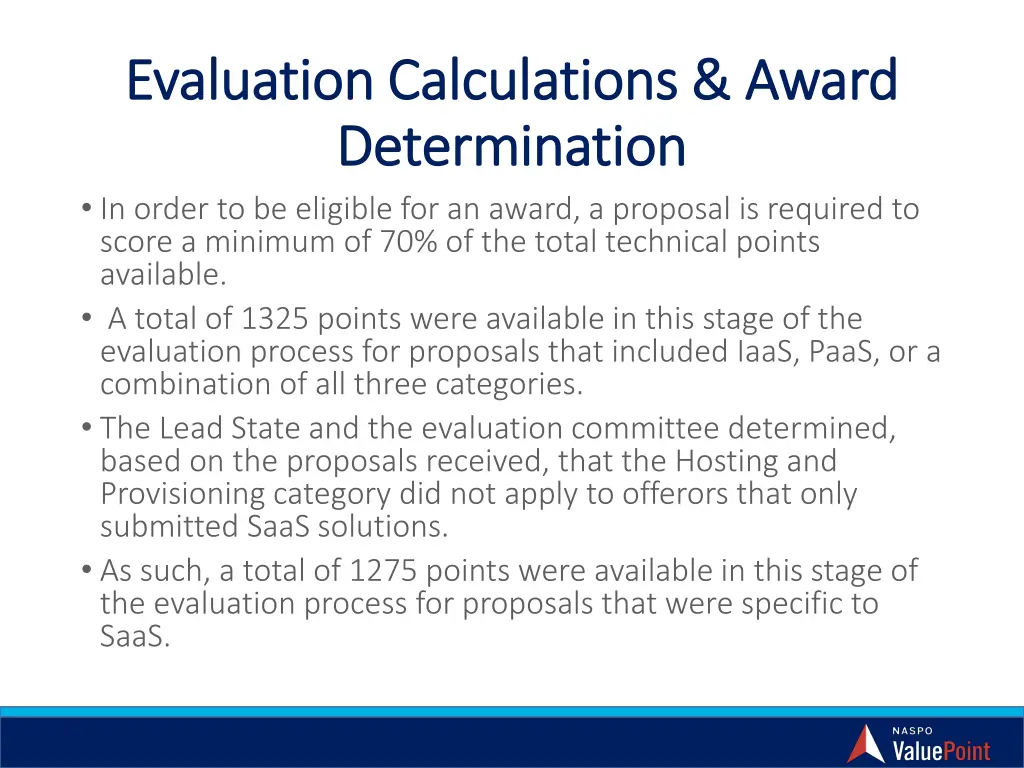 Evaluation Calculations & Award Determination

• In order to be eligible for an award, a proposal is required to score a minimum of 70% of the total technical points available.
• A total of 1325 points were available in this stage of the evaluation process for proposals that included IaaS, PaaS, or a combination of all three categories.
• The Lead State and the evaluation committee determined, based on the proposals received, that the Hosting and Provisioning category did not apply to offerors that only submitted SaaS solutions.
• As such, a total of 1275 points were available in this stage of the evaluation process for proposals that were specific to SaaS.

NASPO ValuePoint